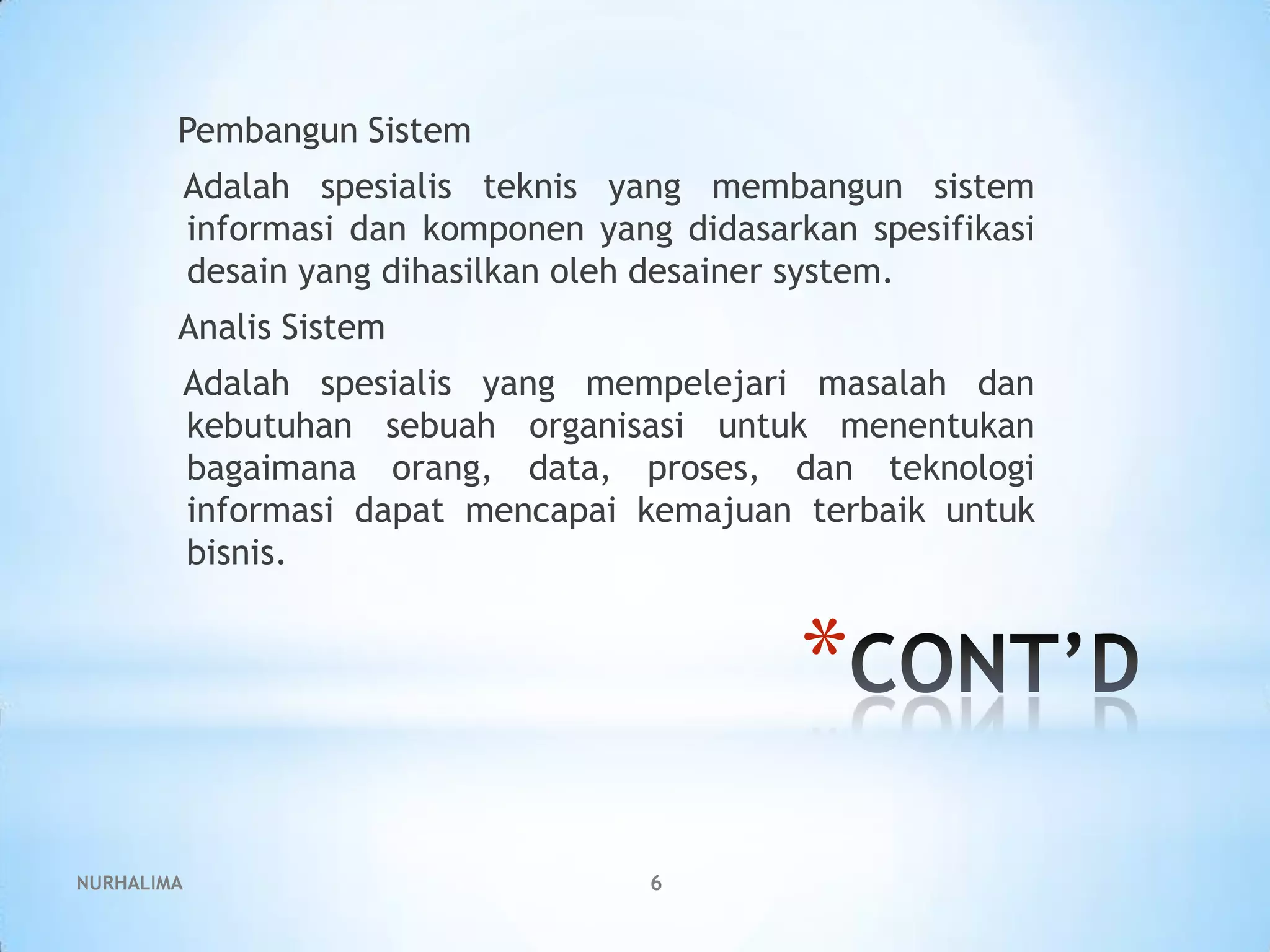 Pembangun Sistem

Adalah spesialis teknis yang membangun sistem informasi dan komponen yang didasarkan spesifikasi desain yang dihasilkan oleh desainer system.

Analis Sistem

Adalah spesialis yang mempelejari masalah dan kebutuhan sebuah organisasi untuk menentukan bagaimana orang, data, proses, dan teknologi informasi dapat mencapai kemajuan terbaik untuk bisnis.

*CONT'D

NURHALIMA

6